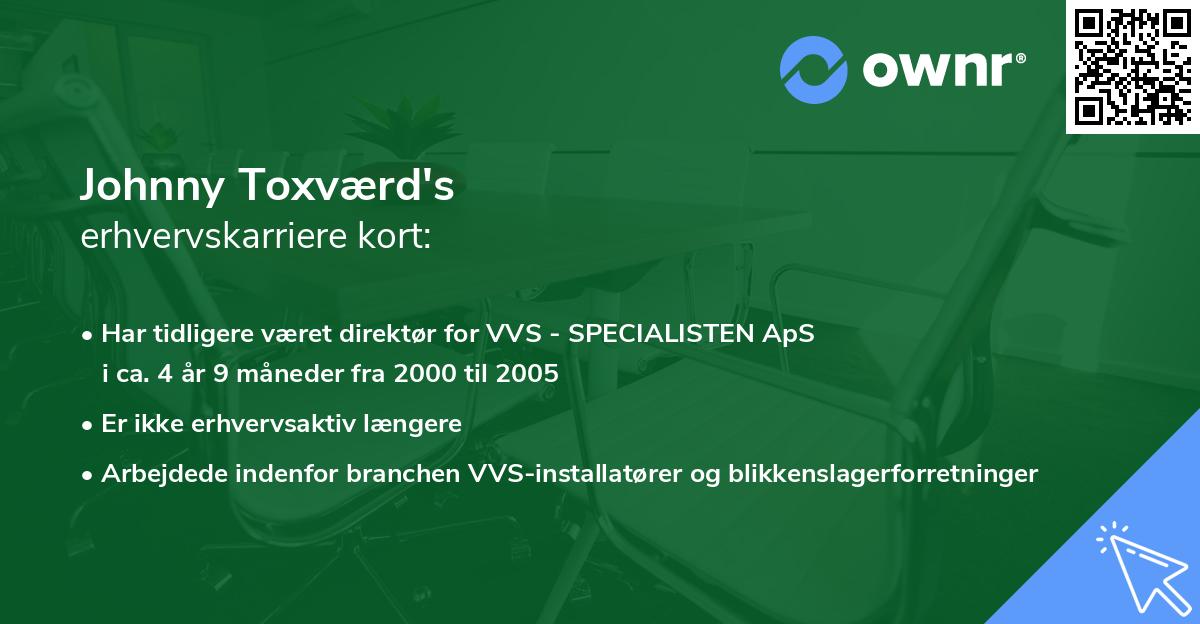 ownr®

Johnny Toxværd's
erhvervskarriere kort:

• Har tidligere været direktør for VVS - SPECIALISTEN ApS i ca. 4 år 9 måneder fra 2000 til 2005

• Er ikke erhvervsaktiv længere

• Arbejdede indenfor branchen VVS-installatører og blikkenslagerforretninger